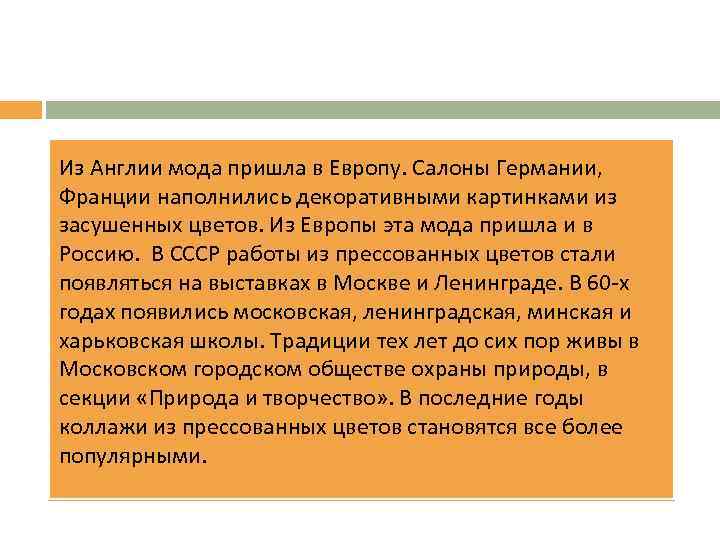 Из Англии мода пришла в Европу. Салоны Германии, Франции наполнились декоративными картинками из засушенных цветов. Из Европы эта мода пришла и в Россию. В СССР работы из прессованных цветов стали появляться на выставках в Москве и Ленинграде. В 60-х годах появились московская, ленинградская, минская и харьковская школы. Традиции тех лет до сих пор живы в Московском городском обществе охраны природы, в секции «Природа и творчество». В последние годы коллажи из прессованных цветов становятся все более популярными.